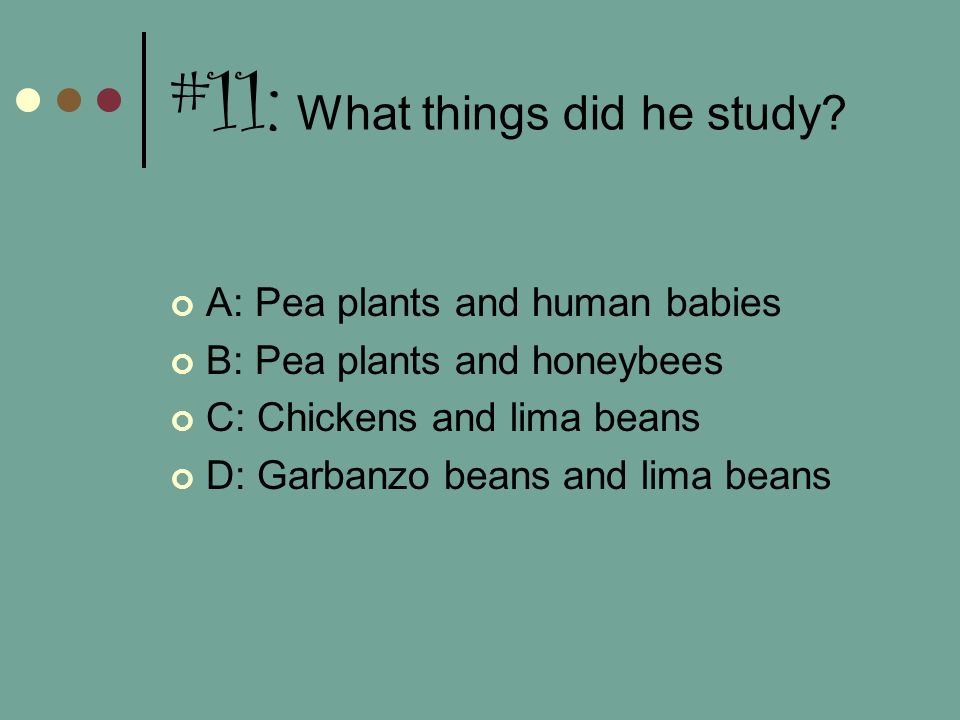 #11: What things did he study?

A: Pea plants and human babies
B: Pea plants and honeybees
C: Chickens and lima beans
D: Garbanzo beans and lima beans